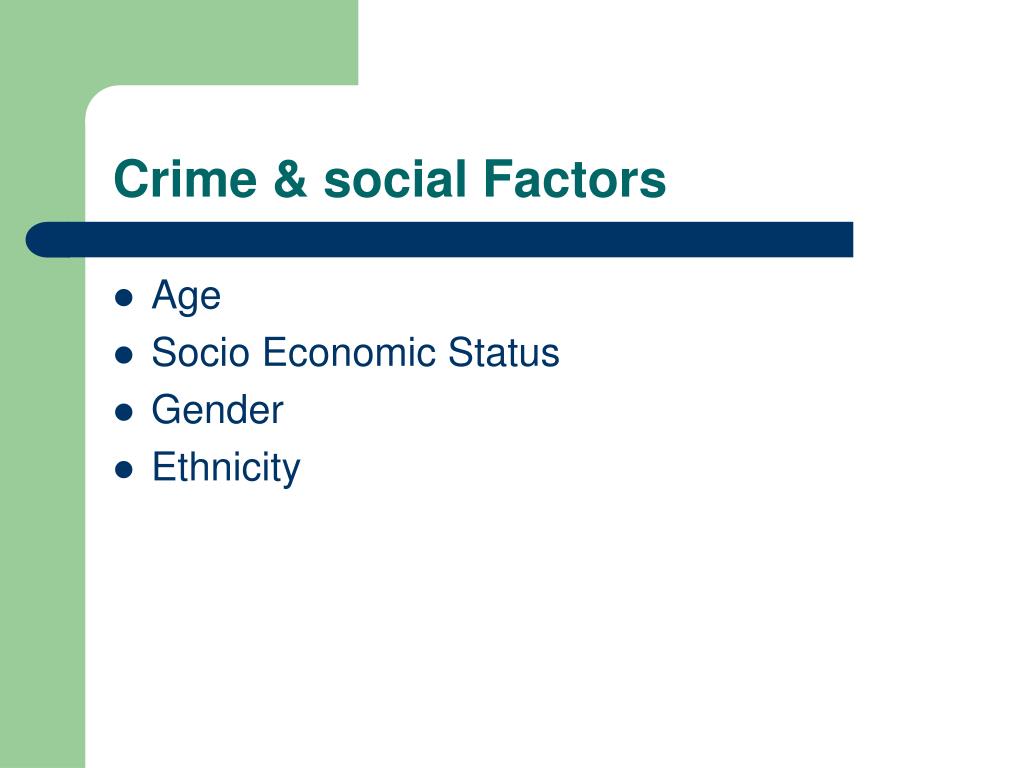 Crime & social Factors

- Age
- Socio Economic Status
- Gender
- Ethnicity